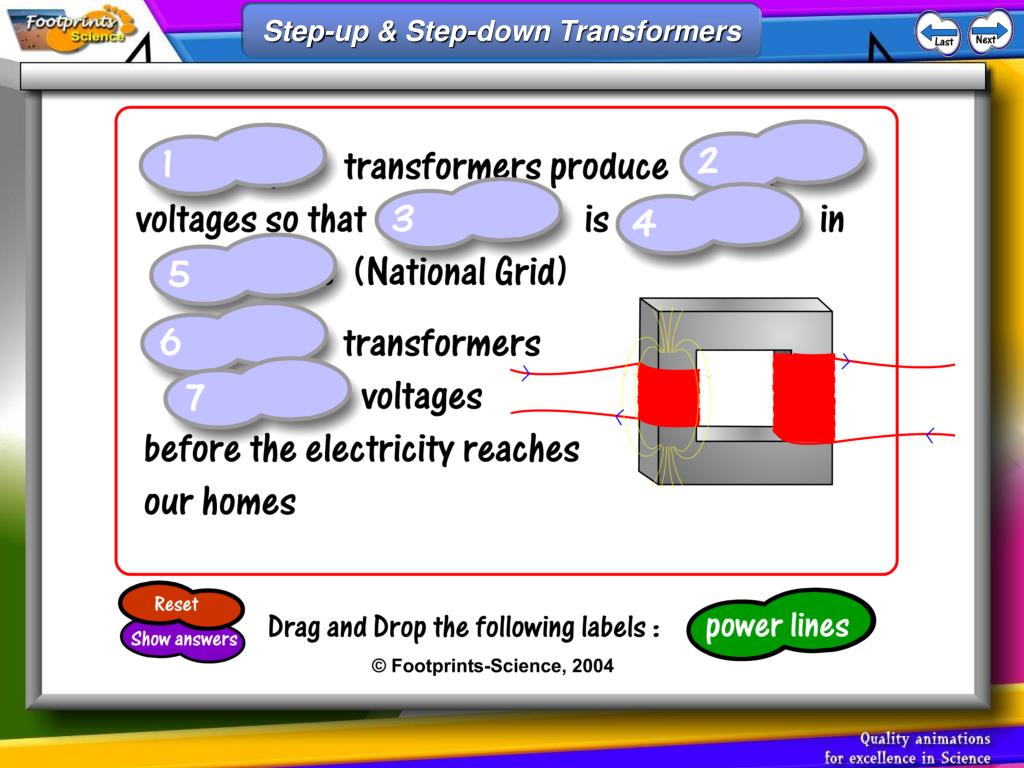 Footprints Science

Step-up & Step-down Transformers

Last Next

1 transformers produce 2 voltages so that 3 is 4 in 5 (National Grid)

6 transformers 7 voltages before the electricity reaches our homes

Reset

Show answers

Drag and Drop the following labels :

power lines

© Footprints-Science, 2004

Quality animations for excellence in Science